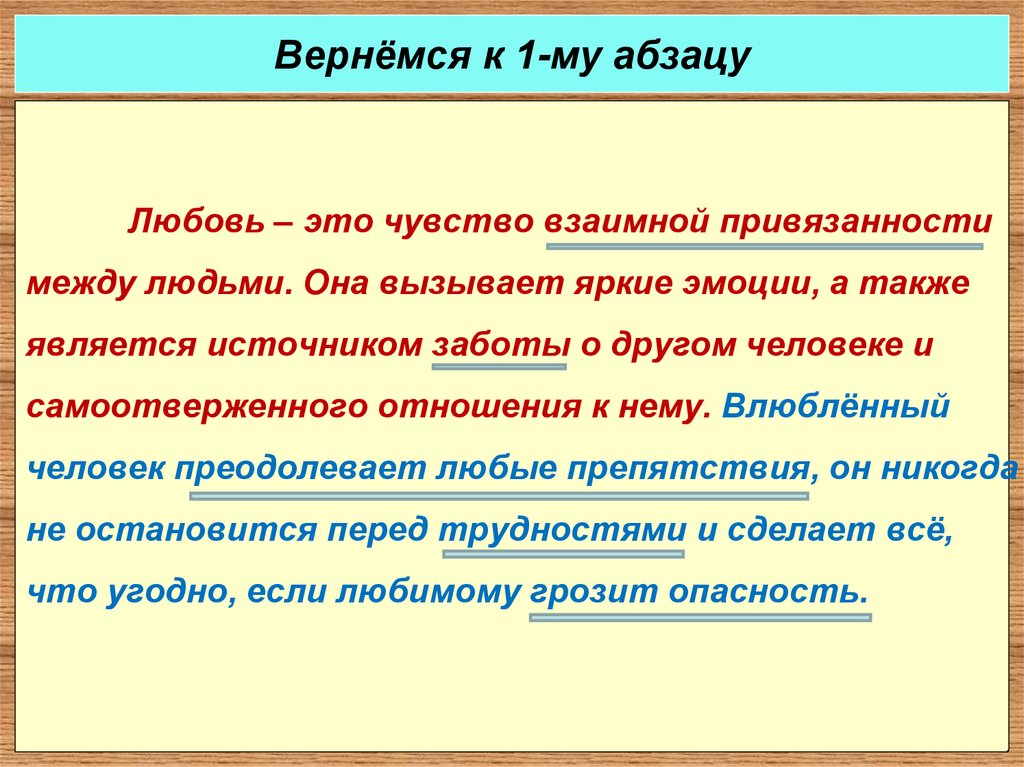 Вернёмся к 1-му абзацу

Любовь – это чувство взаимной привязанности между людьми. Она вызывает яркие эмоции, а также является источником заботы о другом человеке и самоотверженного отношения к нему. Влюблённый человек преодолевает любые препятствия, он никогда не остановится перед трудностями и сделает всё, что угодно, если любимому грозит опасность.